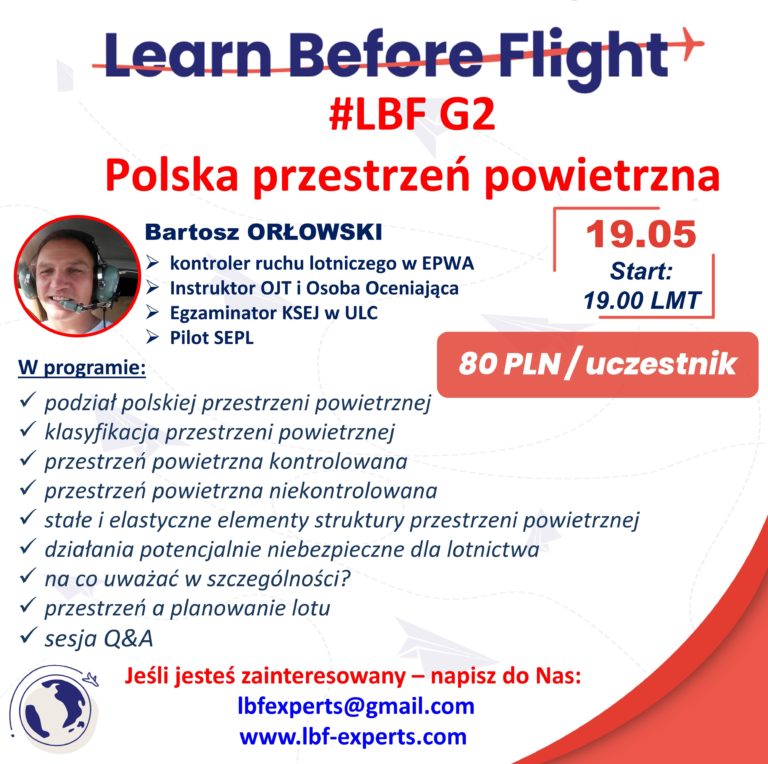 Learn Before Flight
#LBF G2
Polska przestrzeń powietrzna

Bartosz ORŁOWSKI
➢ kontroler ruchu lotniczego w EPWA
➢ Instruktor OJT i Osoba Oceniająca
➢ Egzaminator KSEJ w ULC
➢ Pilot SEPL

19.05
Start:
19.00 LMT

80 PLN / uczestnik

W programie:
✓ podział polskiej przestrzeni powietrznej
✓ klasyfikacja przestrzeni powietrznej
✓ przestrzeń powietrzna kontrolowana
✓ przestrzeń powietrzna niekontrolowana
✓ stałe i elastyczne elementy struktury przestrzeni powietrznej
✓ działania potencjalnie niebezpieczne dla lotnictwa
✓ na co uważać w szczególności?
✓ przestrzeń a planowanie lotu
✓ sesja Q&A

Jeśli jesteś zainteresowany – napisz do Nas:
lbfexperts@gmail.com
www.lbf-experts.com